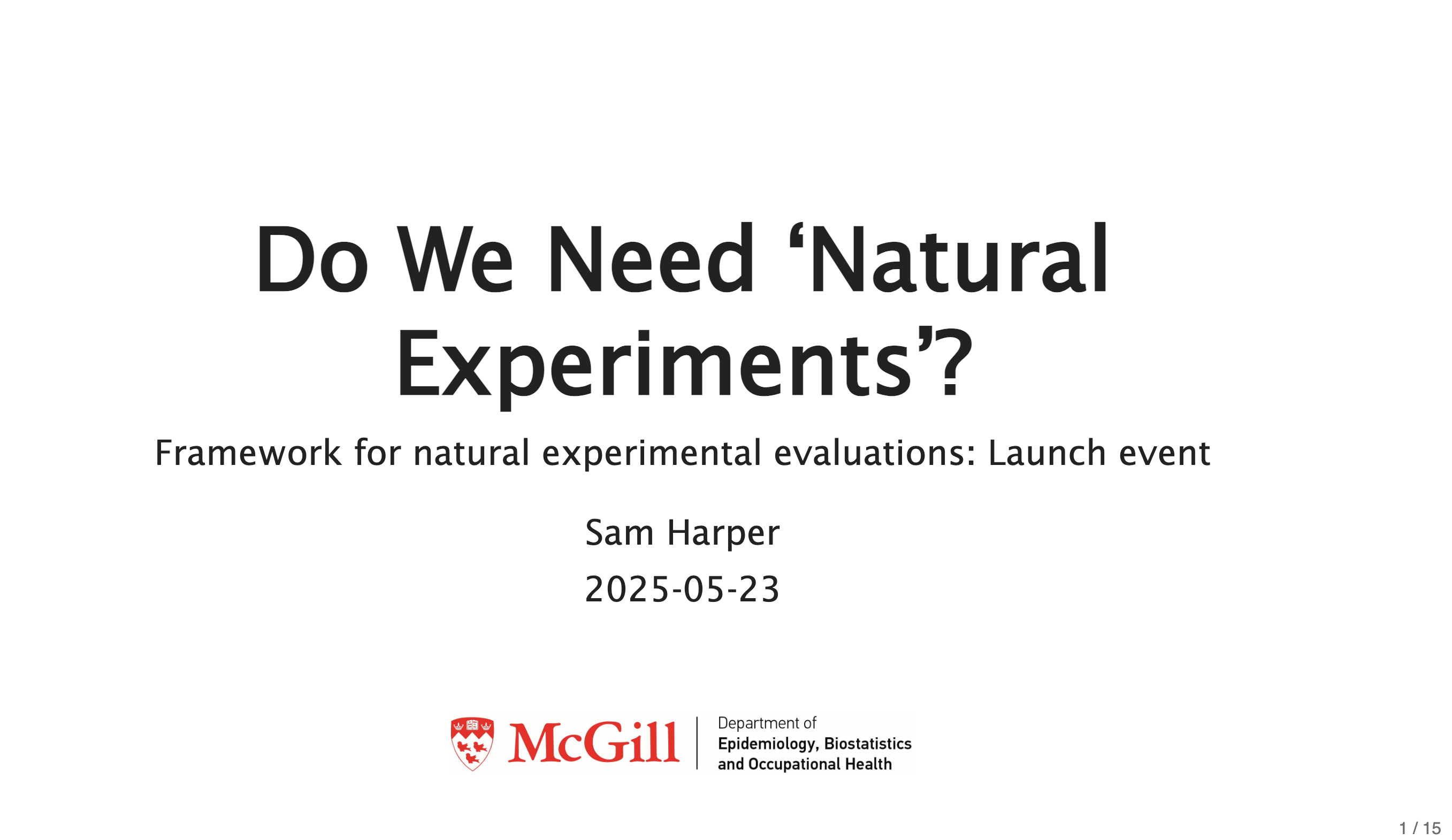 Do We Need ‘Natural Experiments’?

Framework for natural experimental evaluations: Launch event

Sam Harper

2025-05-23

McGill

Department of
Epidemiology, Biostatistics
and Occupational Health

1 / 15